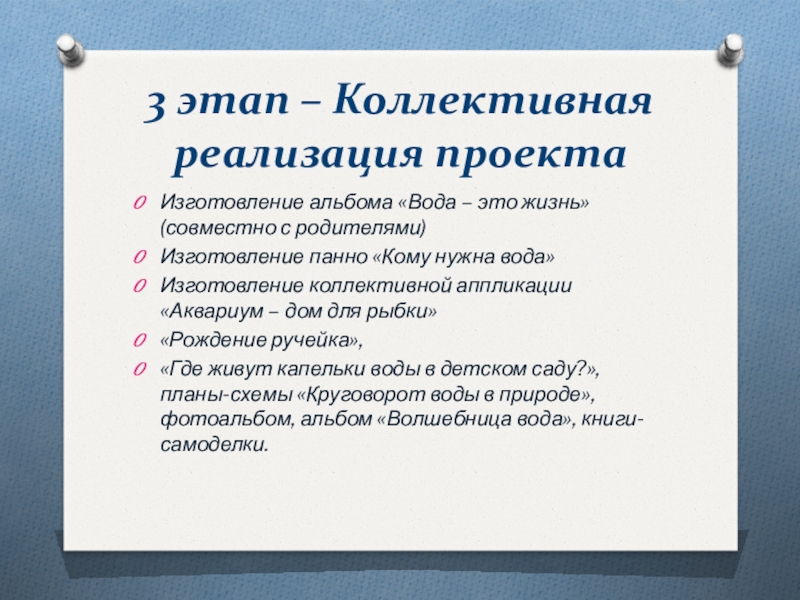 3 этап – Коллективная реализация проекта

Изготовление альбома «Вода – это жизнь» (совместно с родителями)

Изготовление панно «Кому нужна вода»

Изготовление коллективной аппликации «Аквариум – дом для рыбки»

«Рождение ручейка»,

«Где живут капельки воды в детском саду?», планы-схемы «Круговорот воды в природе», фотоальбом, альбом «Волшебница вода», книги-самоделки.